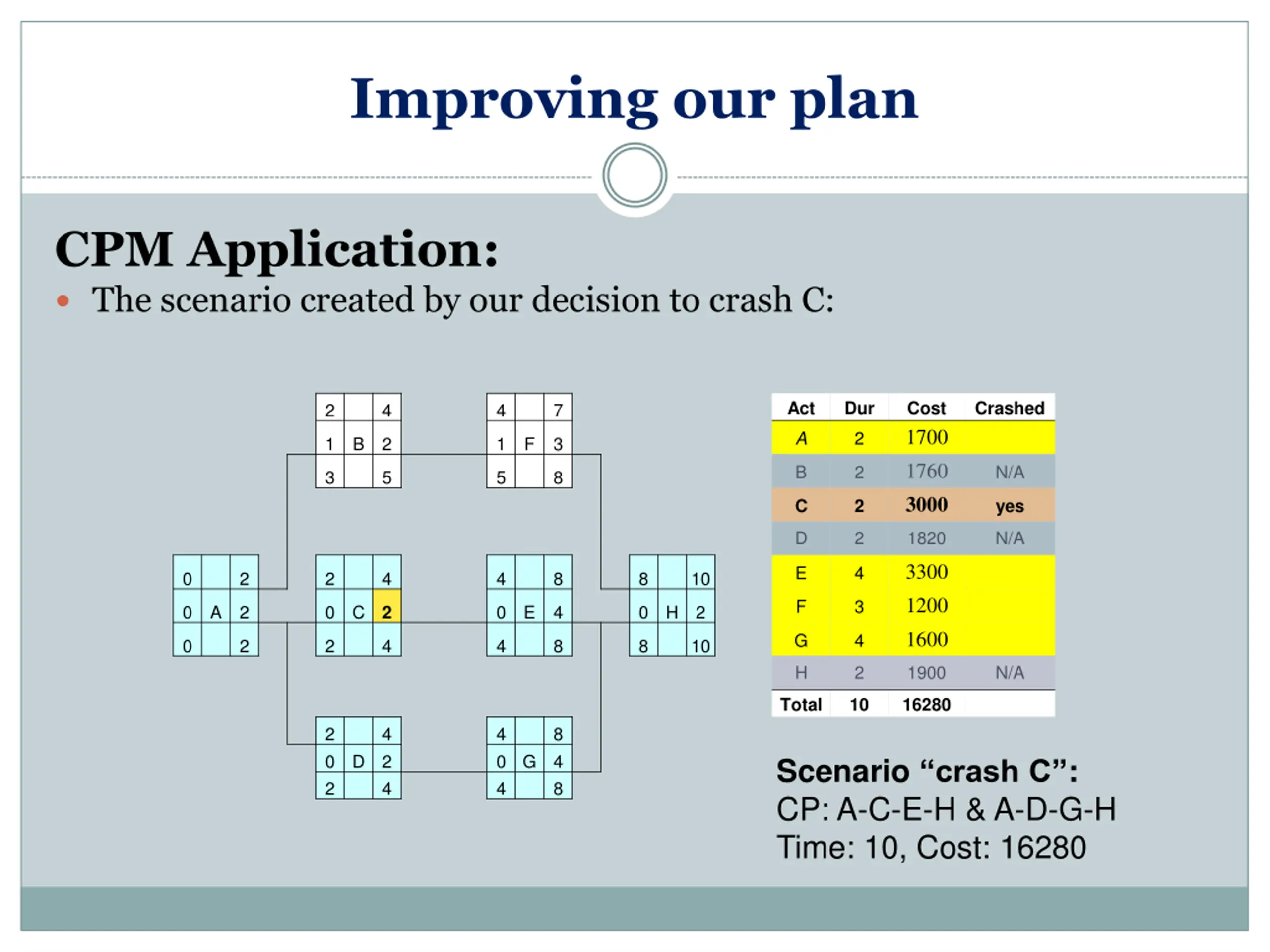 Improving our plan

CPM Application:

• The scenario created by our decision to crash C:

| 2 |   | 4 |
|---|---|---|
| 1 | B | 2 |
| 3 |   | 5 |

| 4 |   | 7 |
|---|---|---|
| 1 | F | 3 |
| 5 |   | 8 |

| 0 |   | 2 |
|---|---|---|
| 0 | A | 2 |
| 0 |   | 2 |

| 2 |   | 4 |
|---|---|---|
| 0 | C | 2 |
| 2 |   | 4 |

| 4 |   | 8 |
|---|---|---|
| 0 | E | 4 |
| 4 |   | 8 |

| 8 |   | 10 |
|---|---|---|
| 0 | H | 2 |
| 8 |   | 10 |

| 2 |   | 4 |
|---|---|---|
| 0 | D | 2 |
| 2 |   | 4 |

| 4 |   | 8 |
|---|---|---|
| 0 | G | 4 |
| 4 |   | 8 |

| Act | Dur | Cost | Crashed |
|---|---|---|---|
| A | 2 | 1700 | |
| B | 2 | 1760 | N/A |
| C | 2 | 3000 | yes |
| D | 2 | 1820 | N/A |
| E | 4 | 3300 | |
| F | 3 | 1200 | |
| G | 4 | 1600 | |
| H | 2 | 1900 | N/A |
| Total | 10 | 16280 | |

Scenario “crash C”:
CP: A-C-E-H & A-D-G-H
Time: 10, Cost: 16280